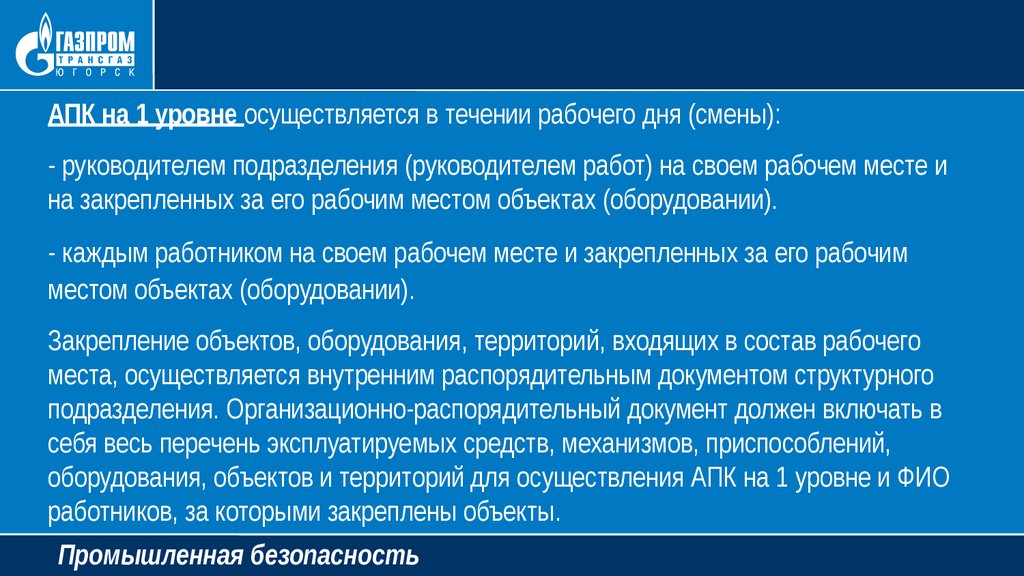 ГАЗПРОМ
ТРАНСГАЗ
ЮГОРСК

АПК на 1 уровне осуществляется в течении рабочего дня (смены):

- руководителем подразделения (руководителем работ) на своем рабочем месте и на закрепленных за его рабочим местом объектах (оборудовании).

- каждым работником на своем рабочем месте и закрепленных за его рабочим местом объектах (оборудовании).

Закрепление объектов, оборудования, территорий, входящих в состав рабочего места, осуществляется внутренним распорядительным документом структурного подразделения. Организационно-распорядительный документ должен включать в себя весь перечень эксплуатируемых средств, механизмов, приспособлений, оборудования, объектов и территорий для осуществления АПК на 1 уровне и ФИО работников, за которыми закреплены объекты.

Промышленная безопасность